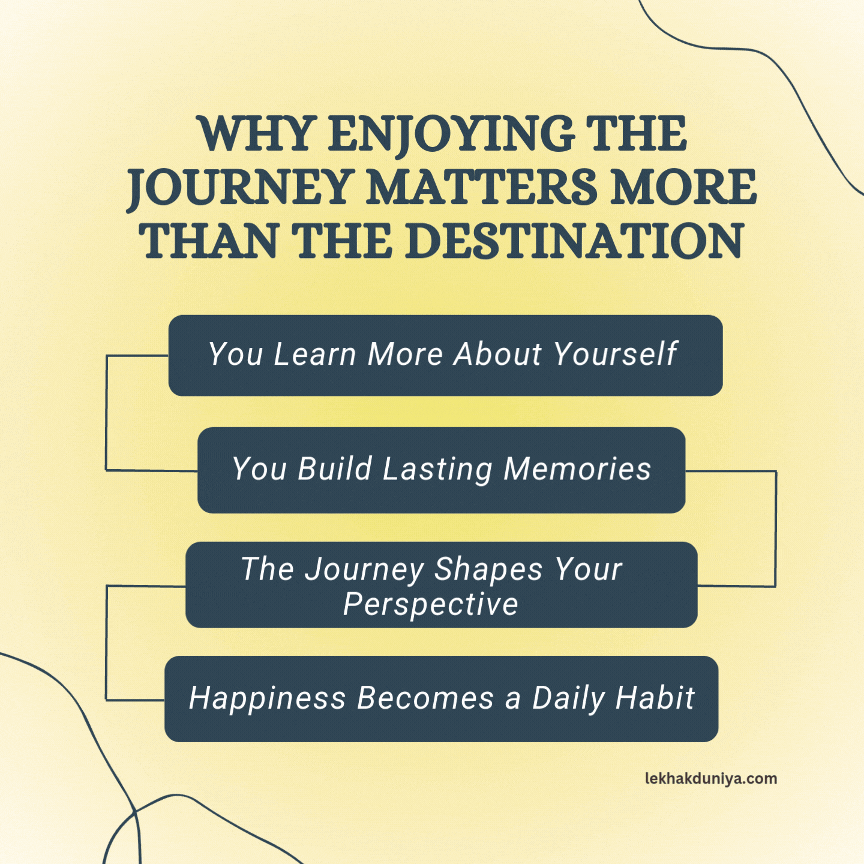 WHY ENJOYING THE JOURNEY MATTERS MORE THAN THE DESTINATION

You Learn More About Yourself

You Build Lasting Memories

The Journey Shapes Your Perspective

Happiness Becomes a Daily Habit

lekhakduniya.com